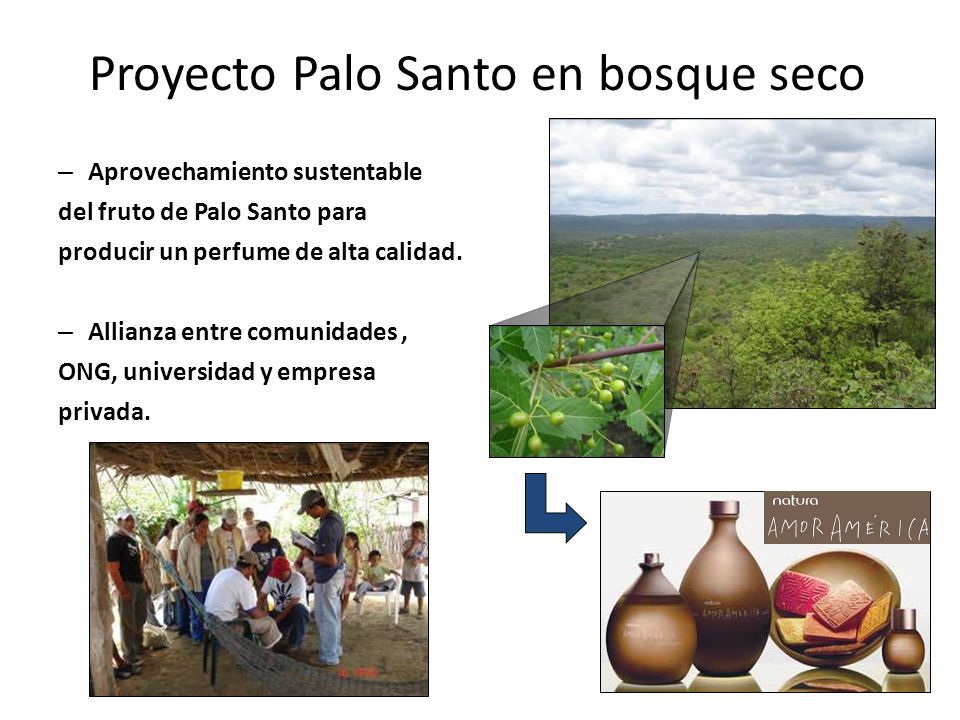 Proyecto Palo Santo en bosque seco

– Aprovechamiento sustentable del fruto de Palo Santo para producir un perfume de alta calidad.

– Allianza entre comunidades , ONG, universidad y empresa privada.

natura
AMOR AMÉRICA

natura
AMOR AMÉRICA